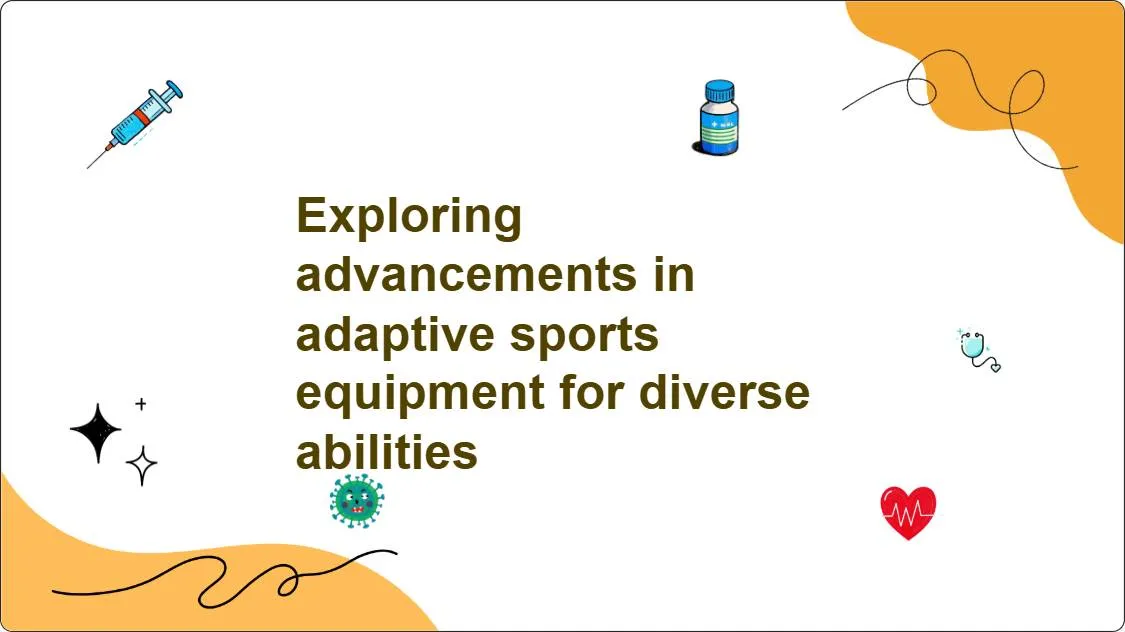 Exploring advancements in adaptive sports equipment for diverse abilities